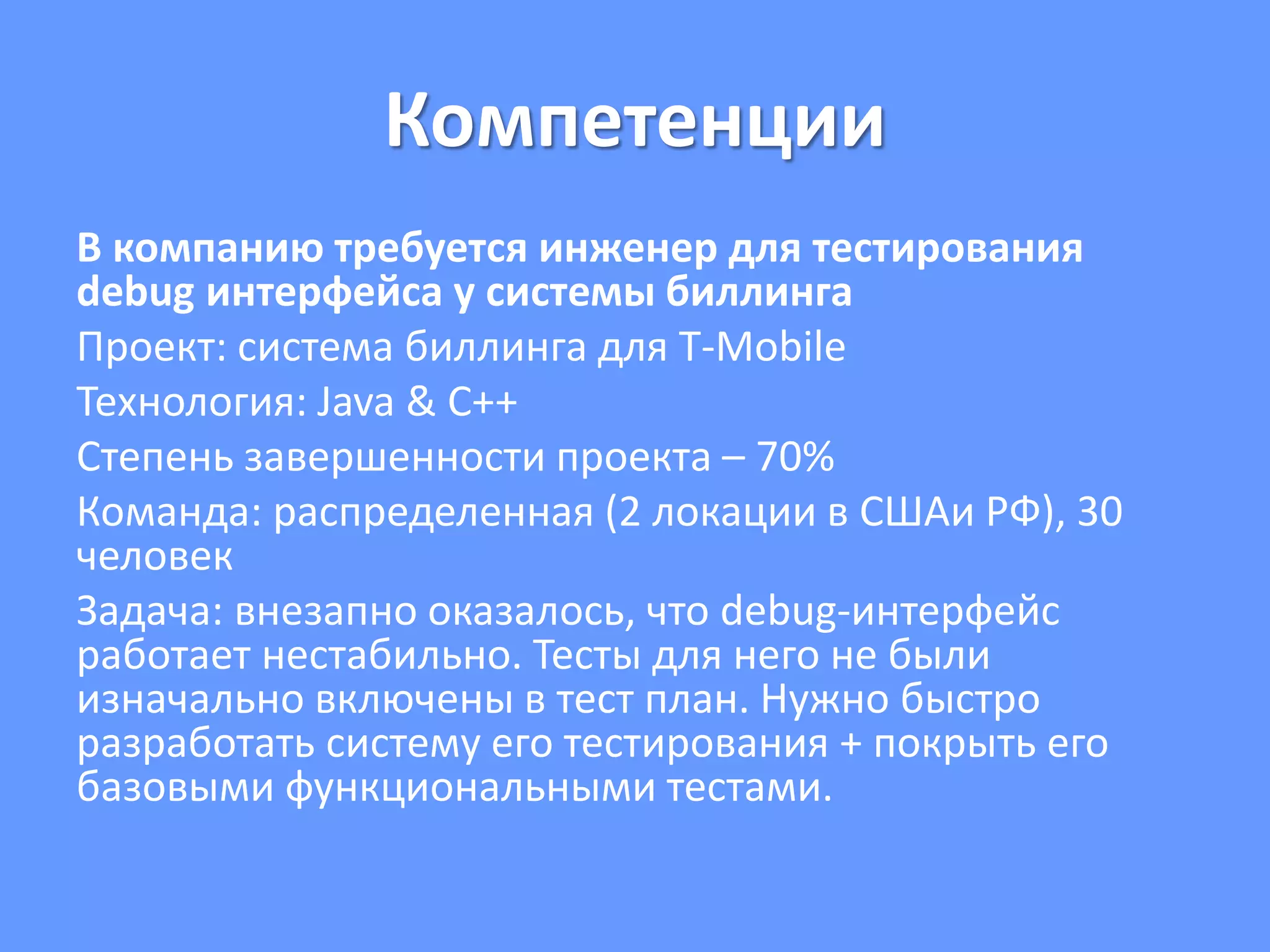 Компетенции

В компанию требуется инженер для тестирования debug интерфейса у системы биллинга

Проект: система биллинга для T-Mobile

Технология: Java & C++

Степень завершенности проекта – 70%

Команда: распределенная (2 локации в СШАи РФ), 30 человек

Задача: внезапно оказалось, что debug-интерфейс работает нестабильно. Тесты для него не были изначально включены в тест план. Нужно быстро разработать систему его тестирования + покрыть его базовыми функциональными тестами.